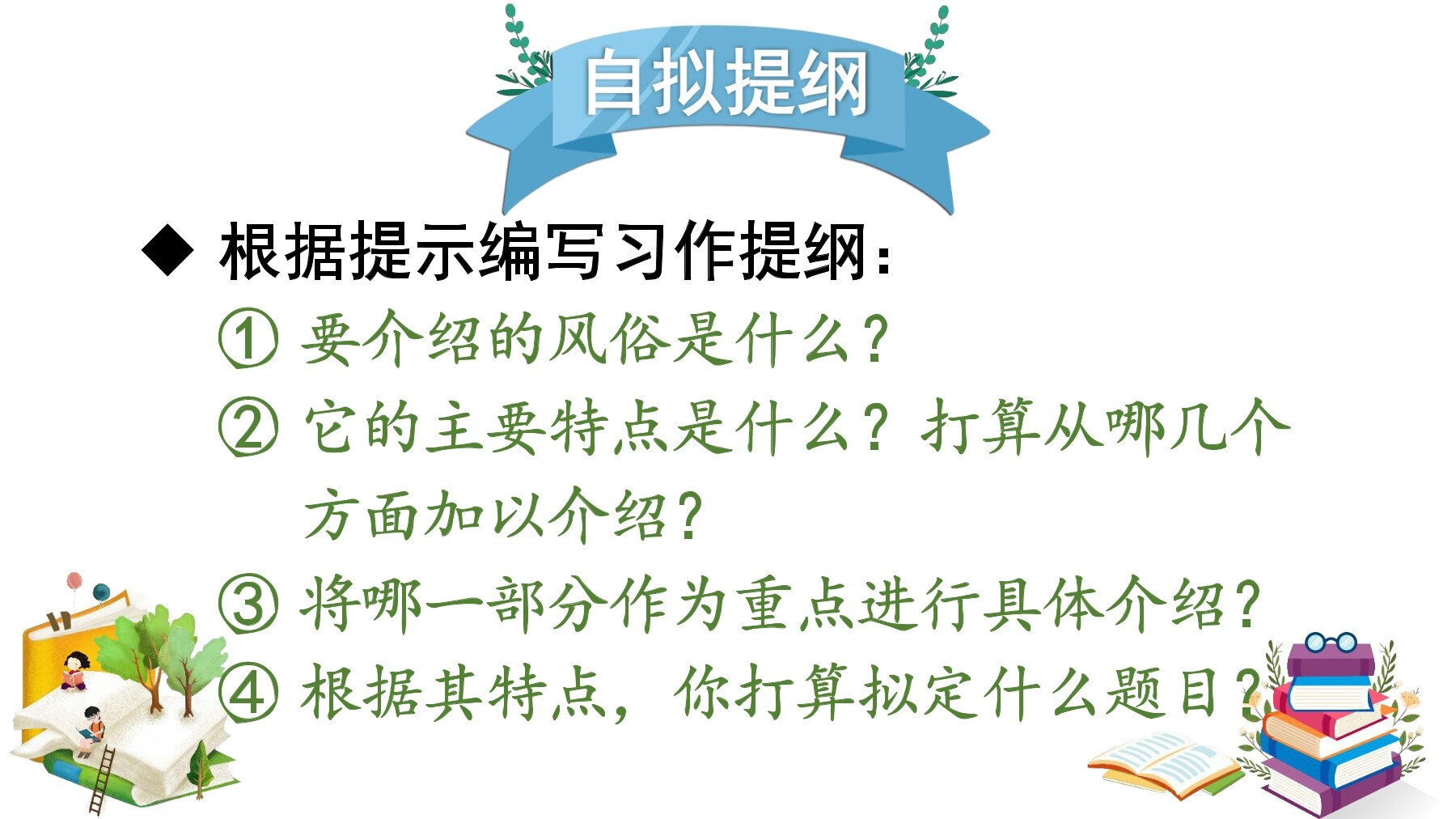 自拟提纲

◆ 根据提示编写习作提纲：

① 要介绍的风俗是什么？

② 它的主要特点是什么？打算从哪几个方面加以介绍？

③ 将哪一部分作为重点进行具体介绍？

④ 根据其特点，你打算拟定什么题目？